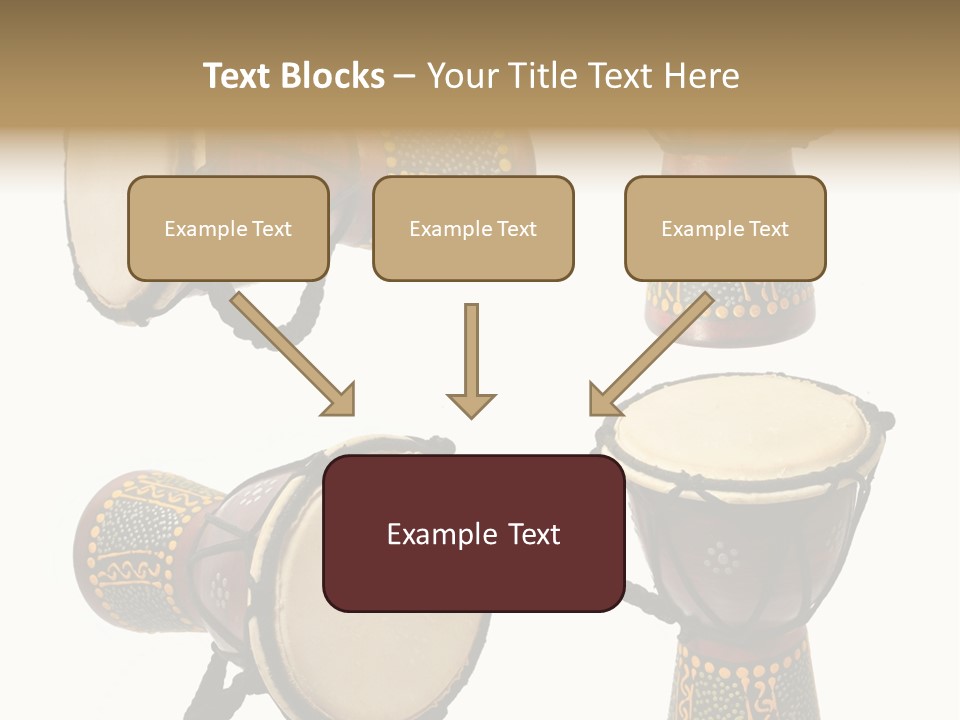 Text Blocks – Your Title Text Here

Example Text

Example Text

Example Text

Example Text